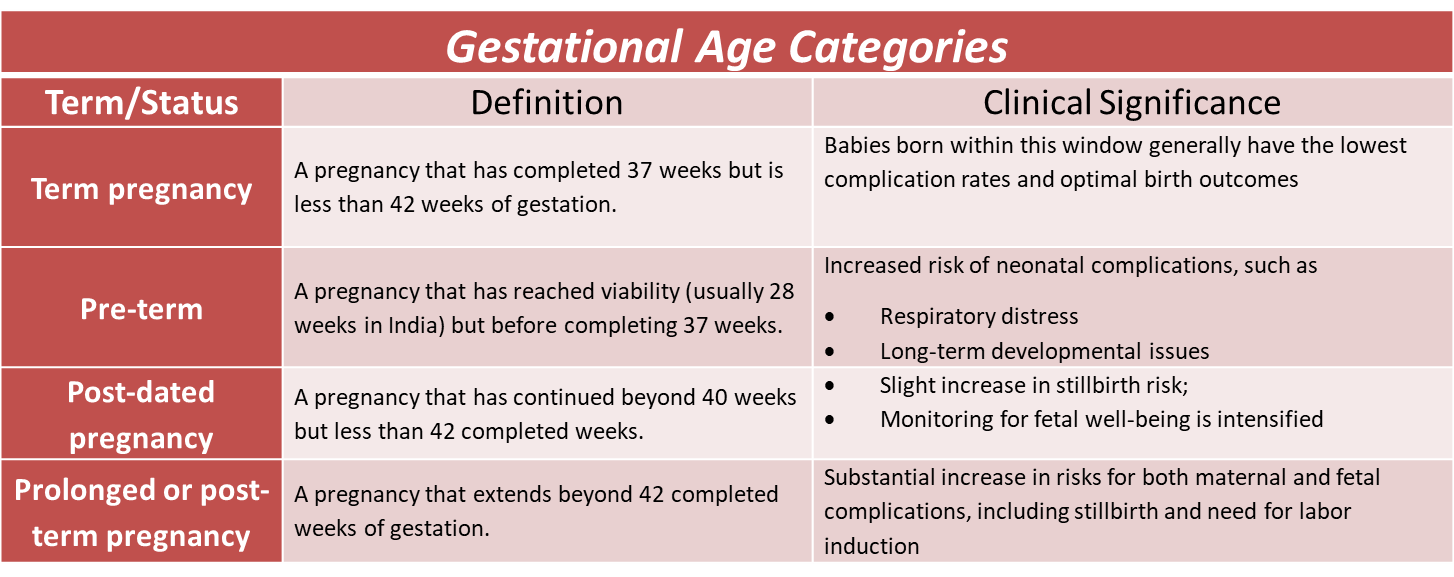 Gestational Age Categories

| Term/Status | Definition | Clinical Significance |
|---|---|---|
| Term pregnancy | A pregnancy that has completed 37 weeks but is less than 42 weeks of gestation. | Babies born within this window generally have the lowest complication rates and optimal birth outcomes |
| Pre-term | A pregnancy that has reached viability (usually 28 weeks in India) but before completing 37 weeks. | Increased risk of neonatal complications, such as • Respiratory distress • Long-term developmental issues |
| Post-dated pregnancy | A pregnancy that has continued beyond 40 weeks but less than 42 completed weeks. | • Slight increase in stillbirth risk; • Monitoring for fetal well-being is intensified |
| Prolonged or post-term pregnancy | A pregnancy that extends beyond 42 completed weeks of gestation. | Substantial increase in risks for both maternal and fetal complications, including stillbirth and need for labor induction |